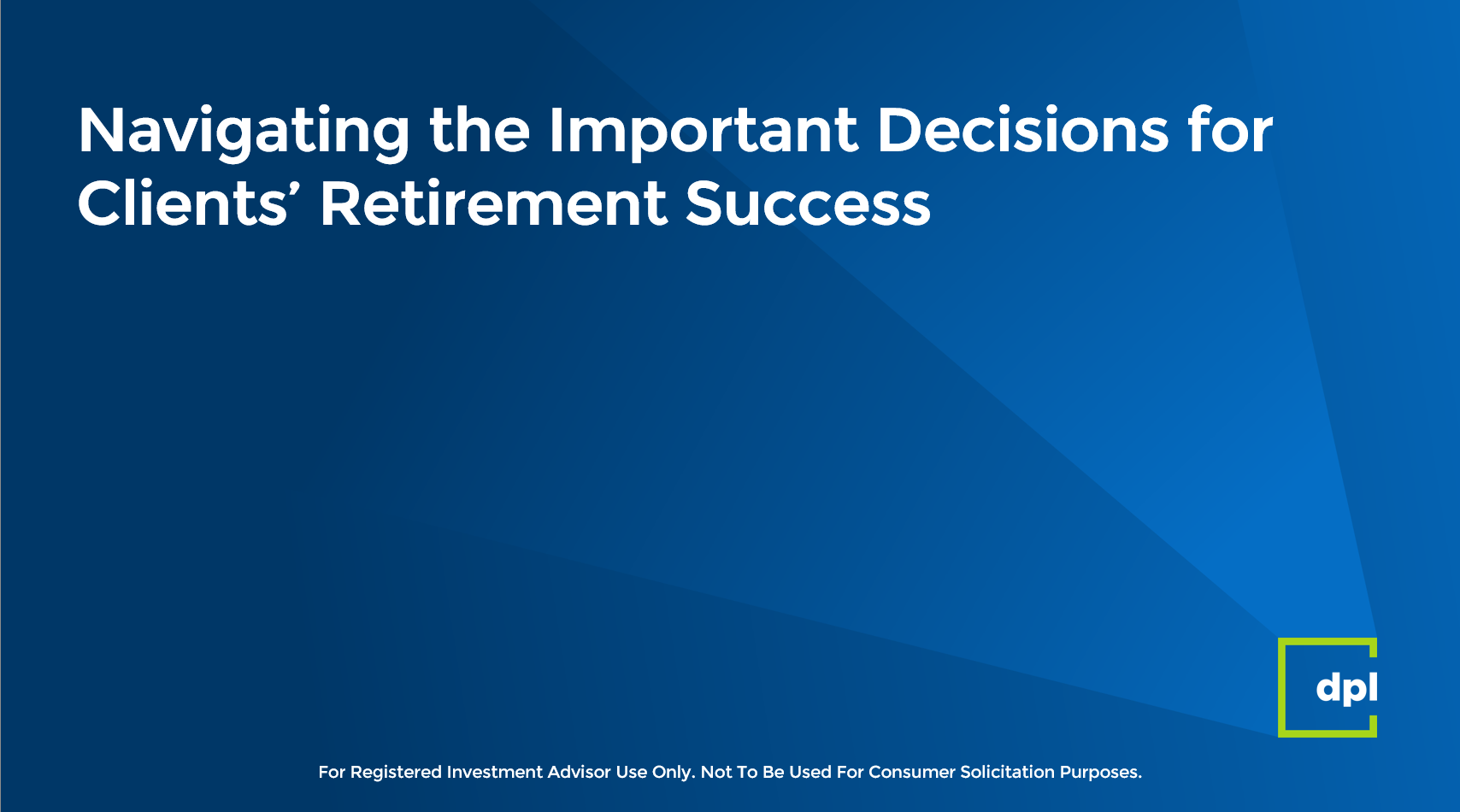 Navigating the Important Decisions for Clients' Retirement Success

dpl

For Registered Investment Advisor Use Only. Not To Be Used For Consumer Solicitation Purposes.